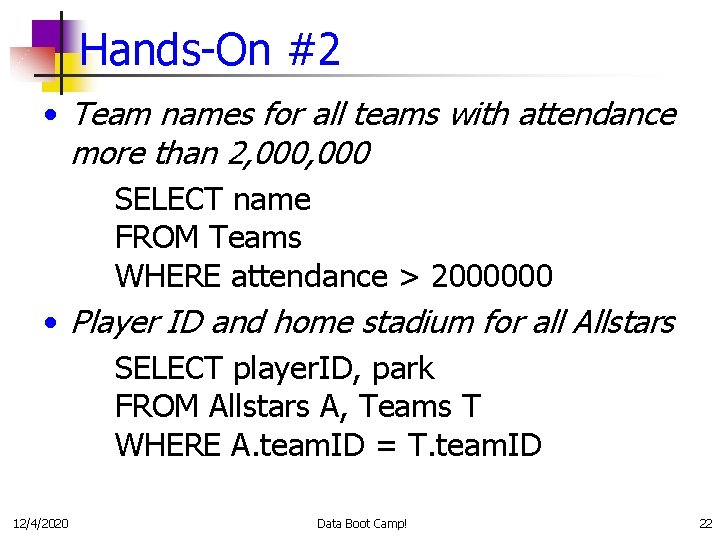 Hands-On #2

• Team names for all teams with attendance more than 2,000,000

SELECT name
FROM Teams
WHERE attendance > 2000000

• Player ID and home stadium for all Allstars

SELECT playerID, park
FROM Allstars A, Teams T
WHERE A.teamID = T.teamID

12/4/2020

Data Boot Camp!

22